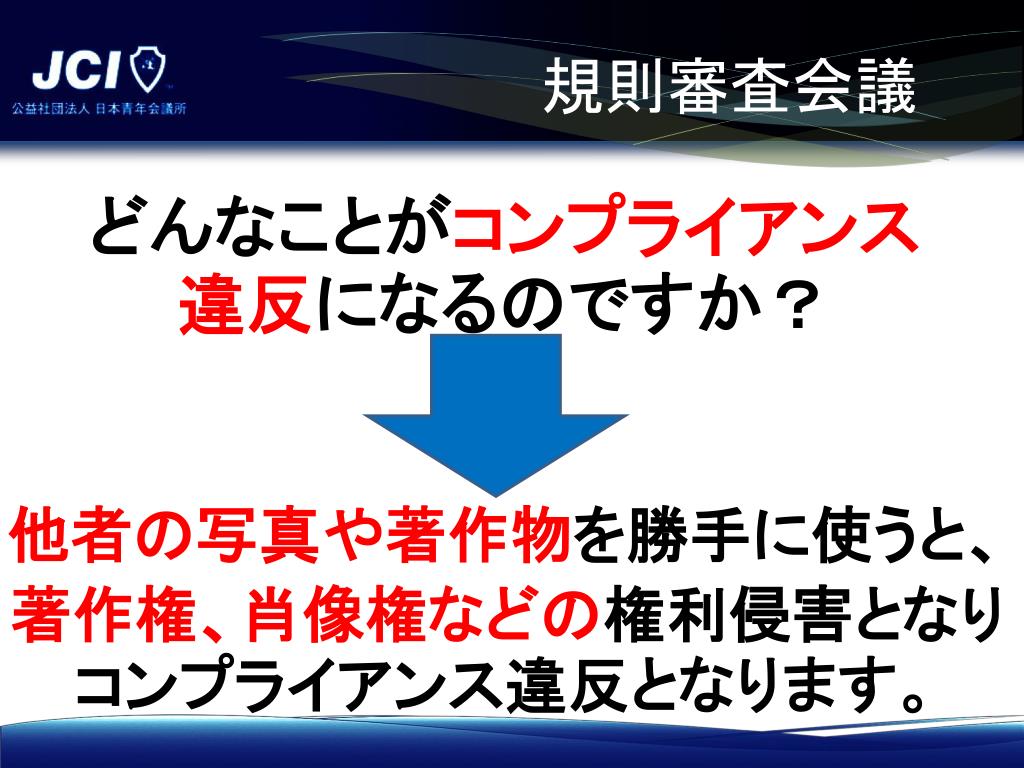 JCI
公益社団法人 日本青年会議所

規則審査会議

どんなことがコンプライアンス違反になるのですか？

他者の写真や著作物を勝手に使うと、著作権、肖像権などの権利侵害となりコンプライアンス違反となります。